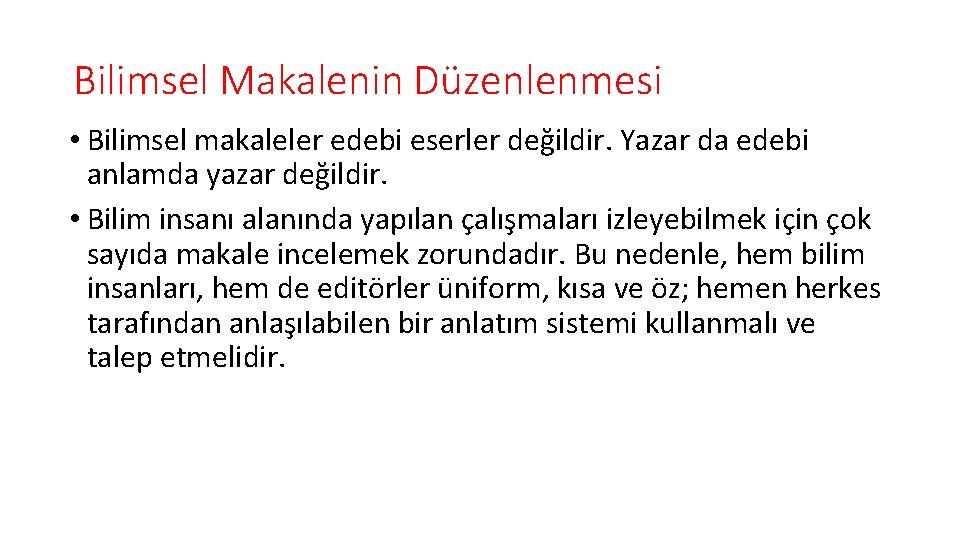 Bilimsel Makalenin Düzenlenmesi

• Bilimsel makaleler edebi eserler değildir. Yazar da edebi anlamda yazar değildir.

• Bilim insanı alanında yapılan çalışmaları izleyebilmek için çok sayıda makale incelemek zorundadır. Bu nedenle, hem bilim insanları, hem de editörler üniform, kısa ve öz; hemen herkes tarafından anlaşılabilen bir anlatım sistemi kullanmalı ve talep etmelidir.